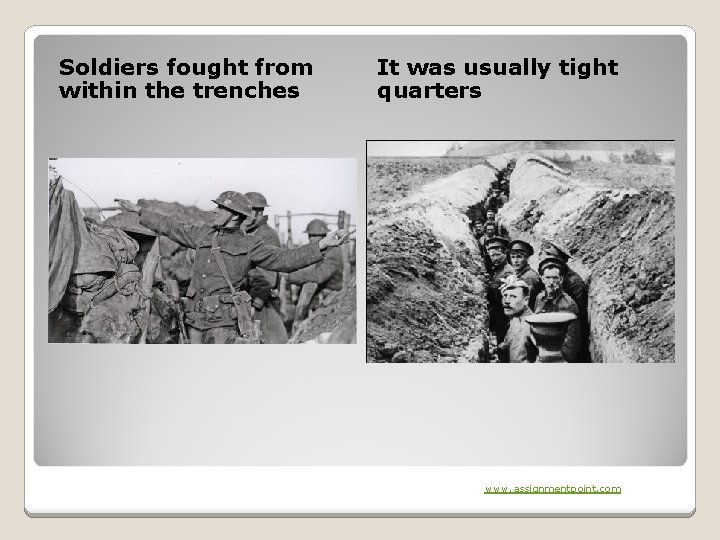 Soldiers fought from within the trenches

It was usually tight quarters

www.assignmentpoint.com